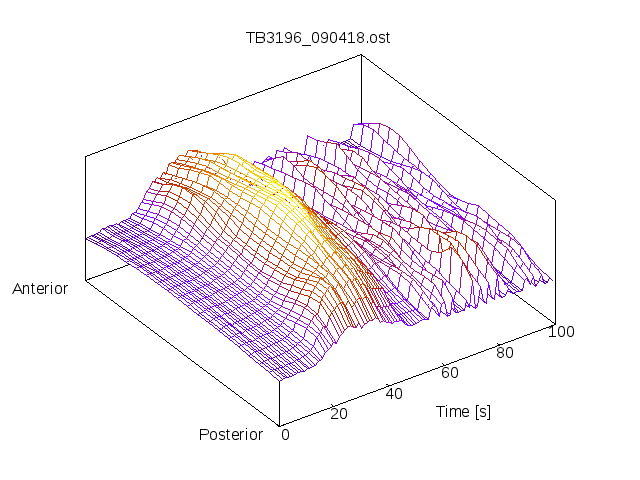 TB3196_090418.ost

Anterior

Posterior

0

20

40

60

80

100

Time [s]